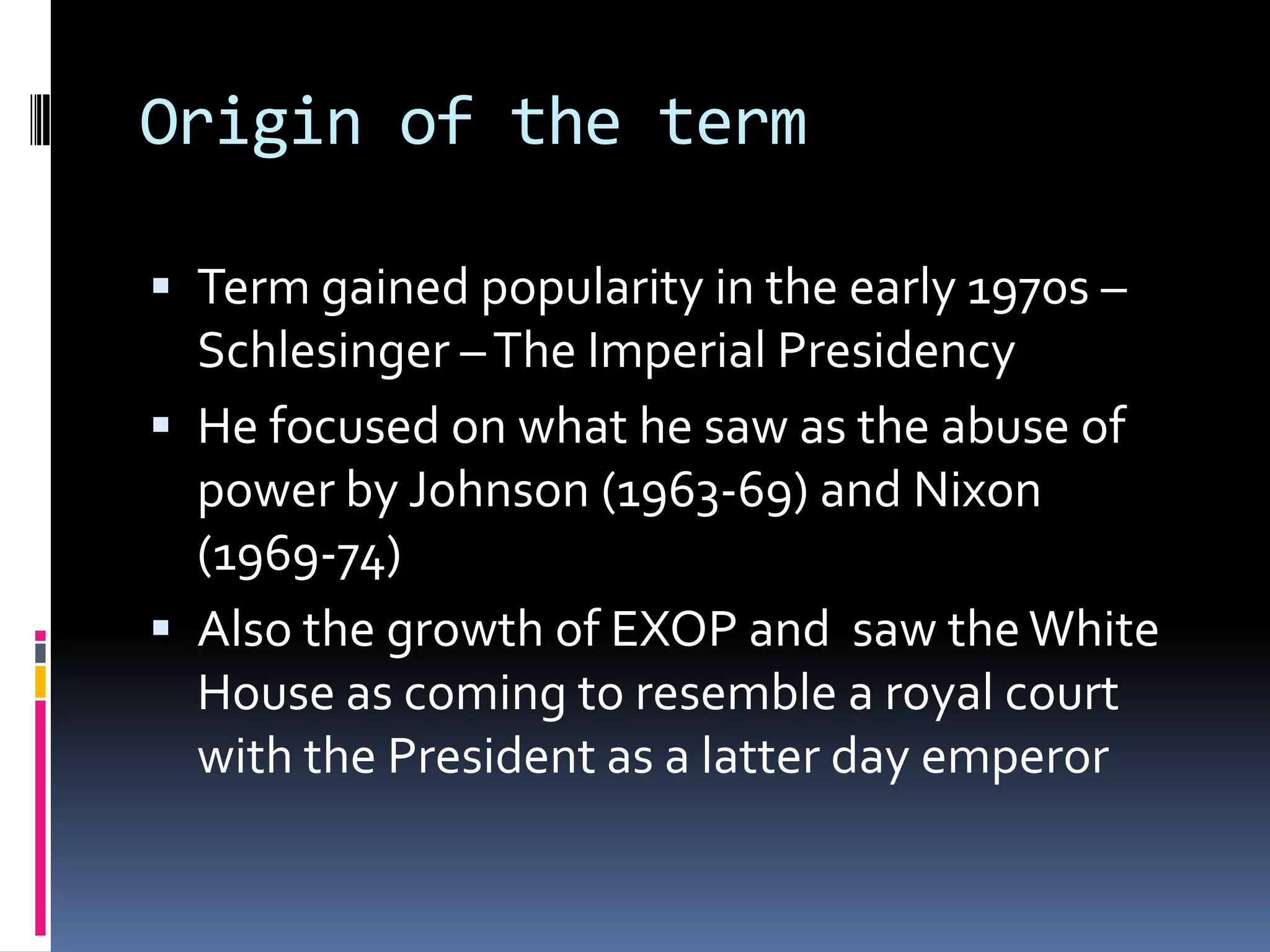 Origin of the term

▪ Term gained popularity in the early 1970s – Schlesinger – The Imperial Presidency
▪ He focused on what he saw as the abuse of power by Johnson (1963-69) and Nixon (1969-74)
▪ Also the growth of EXOP and  saw the White House as coming to resemble a royal court with the President as a latter day emperor